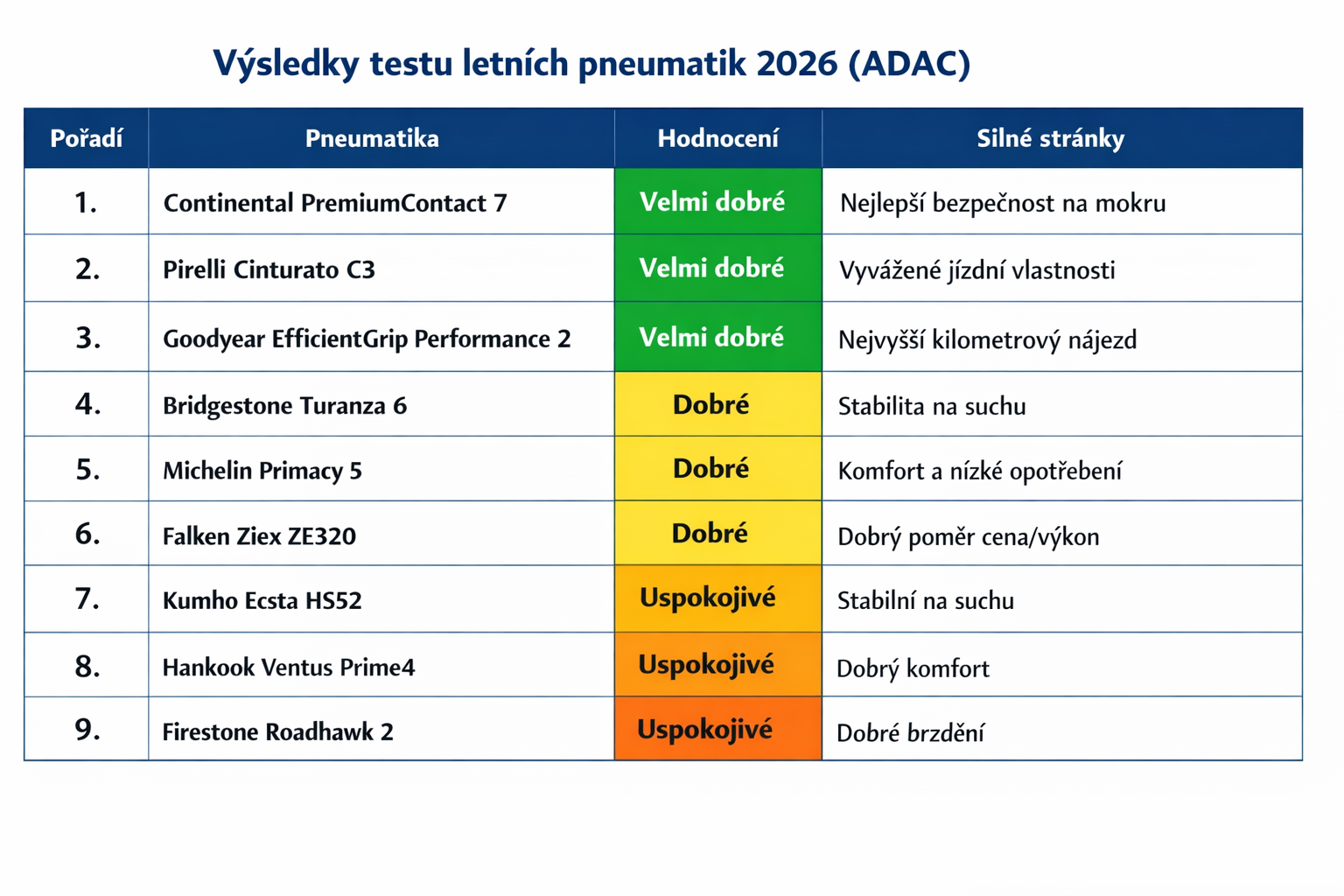 Výsledky testu letních pneumatik 2026 (ADAC)

| Pořadí | Pneumatika | Hodnocení | Silné stránky |
|---|---|---|---|
| 1. | Continental PremiumContact 7 | Velmi dobré | Nejlepší bezpečnost na mokru |
| 2. | Pirelli Cinturato C3 | Velmi dobré | Vyvážené jízdní vlastnosti |
| 3. | Goodyear EfficientGrip Performance 2 | Velmi dobré | Nejvyšší kilometrový nájezd |
| 4. | Bridgestone Turanza 6 | Dobré | Stabilita na suchu |
| 5. | Michelin Primacy 5 | Dobré | Komfort a nízké opotřebení |
| 6. | Falken Ziex ZE320 | Dobré | Dobrý poměr cena/výkon |
| 7. | Kumho Ecsta HS52 | Uspokojivé | Stabilní na suchu |
| 8. | Hankook Ventus Prime4 | Uspokojivé | Dobrý komfort |
| 9. | Firestone Roadhawk 2 | Uspokojivé | Dobré brzdění |